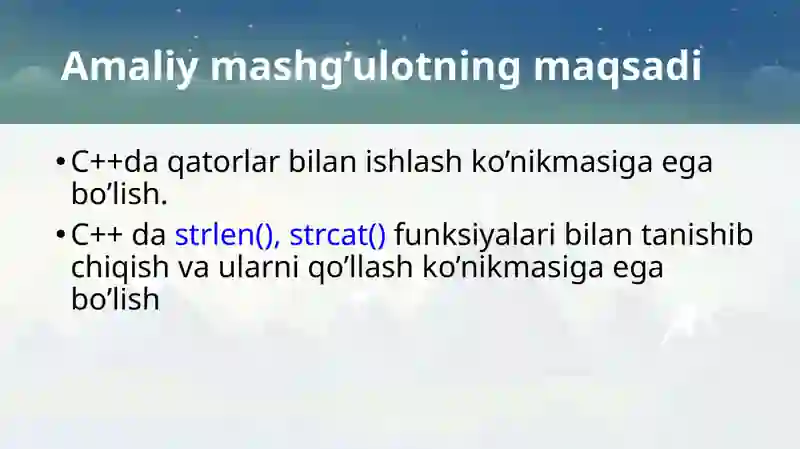 Amaliy mashg’ulotning maqsadi

• C++da qatorlar bilan ishlash ko’nikmasiga ega bo’lish.

• C++ da strlen(), strcat() funksiyalari bilan tanishib chiqish va ularni qo’llash ko’nikmasiga ega bo’lish